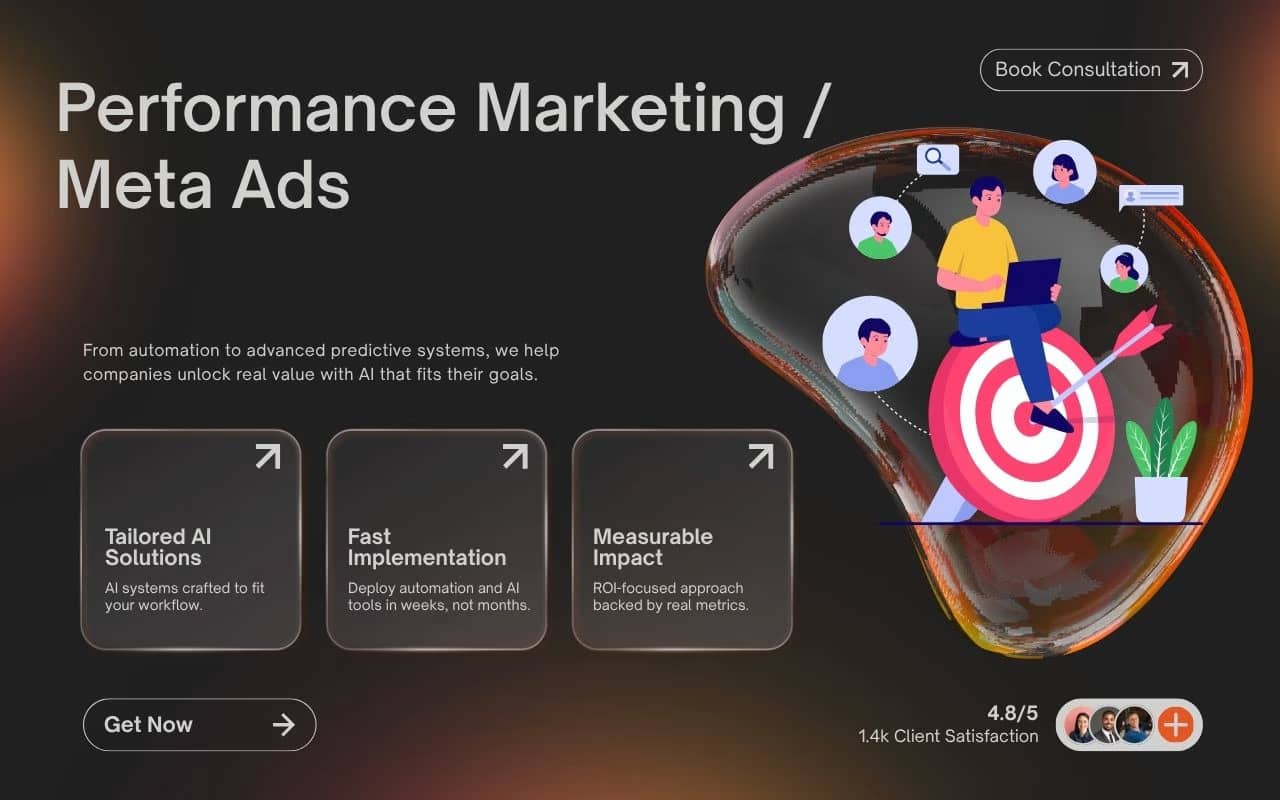 Book Consultation

Performance Marketing / Meta Ads

From automation to advanced predictive systems, we help companies unlock real value with AI that fits their goals.

Tailored AI Solutions
AI systems crafted to fit your workflow.

Fast Implementation
Deploy automation and AI tools in weeks, not months.

Measurable Impact
ROI-focused approach backed by real metrics.

Get Now

4.8/5
1.4k Client Satisfaction